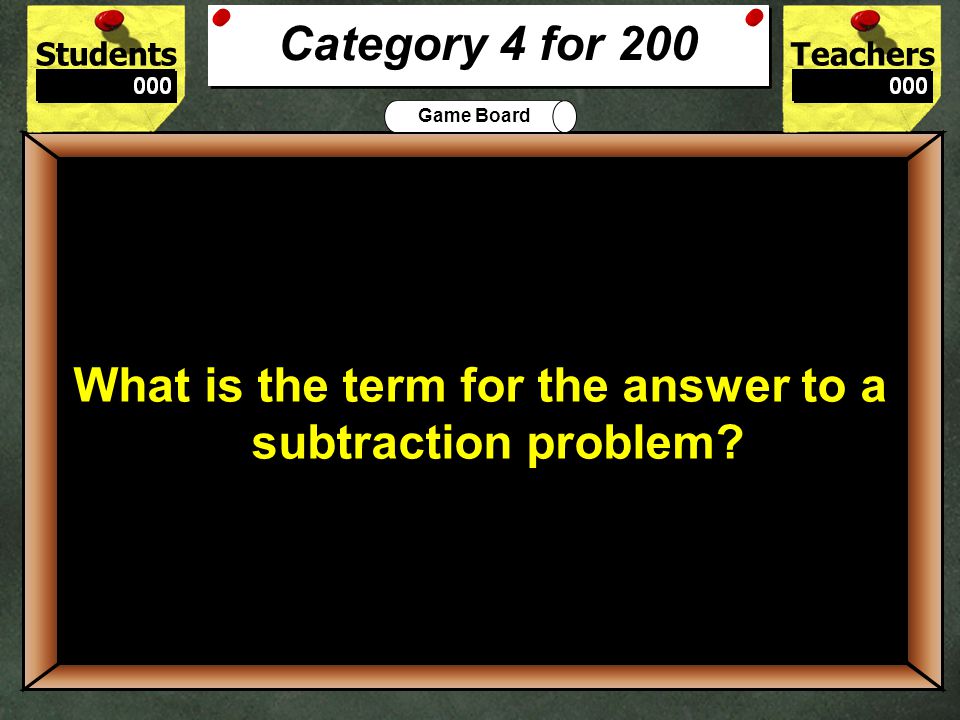 Students
000

Category 4 for 200

Teachers
000

Game Board

What is the term for the answer to a subtraction problem?